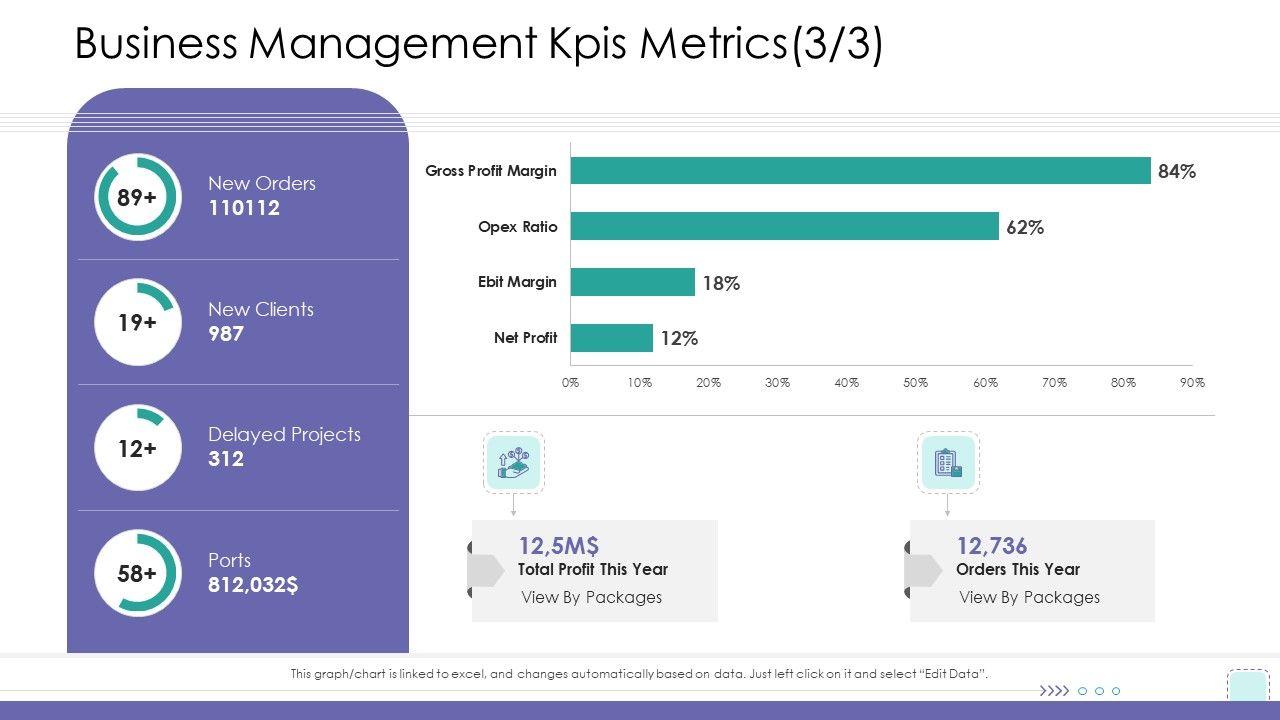 Business Management Kpis Metrics(3/3)

89+ New Orders 110112

19+ New Clients 987

12+ Delayed Projects 312

58+ Ports 812,032$

Gross Profit Margin 84%
Opex Ratio 62%
Ebit Margin 18%
Net Profit 12%

0% 10% 20% 30% 40% 50% 60% 70% 80% 90%

12,5M$
Total Profit This Year
View By Packages

12,736
Orders This Year
View By Packages

This graph/chart is linked to excel, and changes automatically based on data. Just left click on it and select "Edit Data".